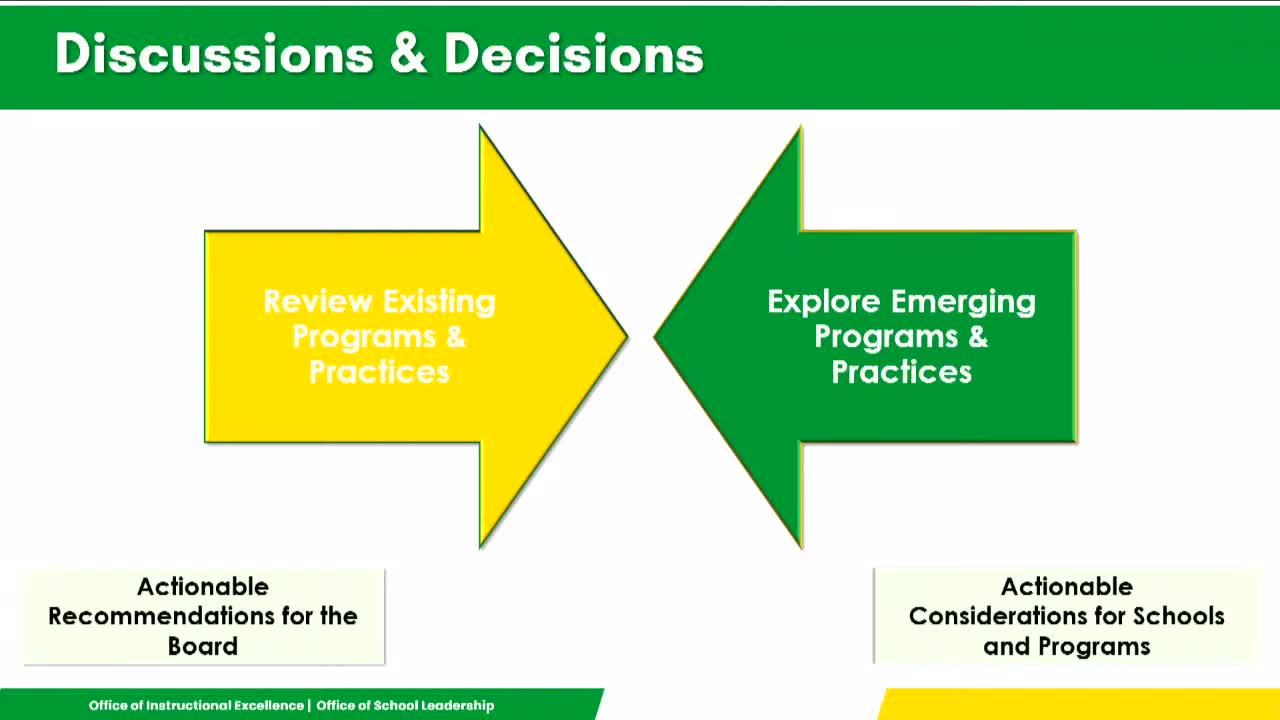 Discussions & Decisions

Review Existing Programs & Practices

Explore Emerging Programs & Practices

Actionable Recommendations for the Board

Actionable Considerations for Schools and Programs

Office of Instructional Excellence | Office of School Leadership